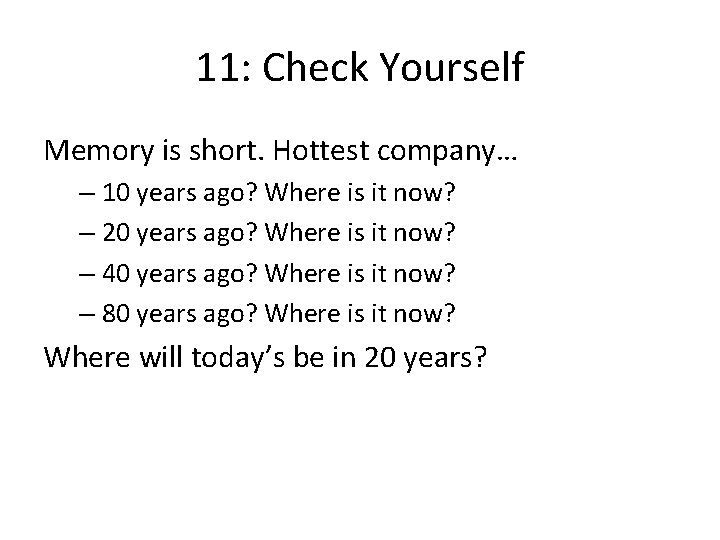 11: Check Yourself

Memory is short. Hottest company…

– 10 years ago? Where is it now?
– 20 years ago? Where is it now?
– 40 years ago? Where is it now?
– 80 years ago? Where is it now?

Where will today’s be in 20 years?